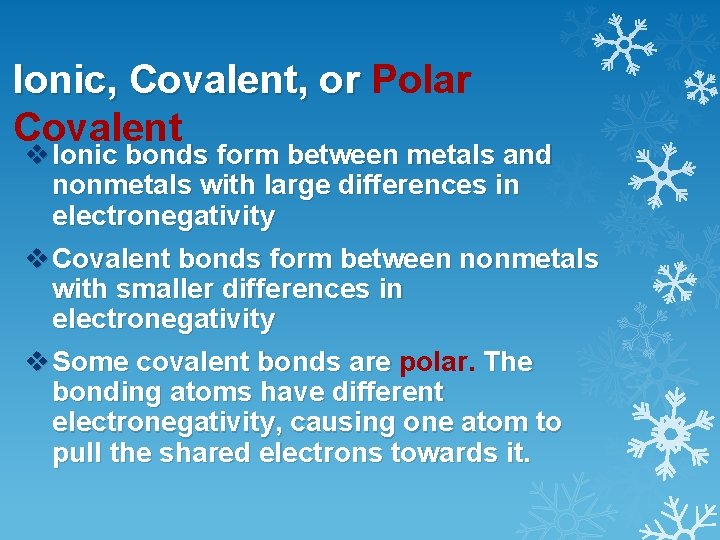 Ionic, Covalent, or Polar Covalent

❖ Ionic bonds form between metals and nonmetals with large differences in electronegativity

❖ Covalent bonds form between nonmetals with smaller differences in electronegativity

❖ Some covalent bonds are polar. The bonding atoms have different electronegativity, causing one atom to pull the shared electrons towards it.